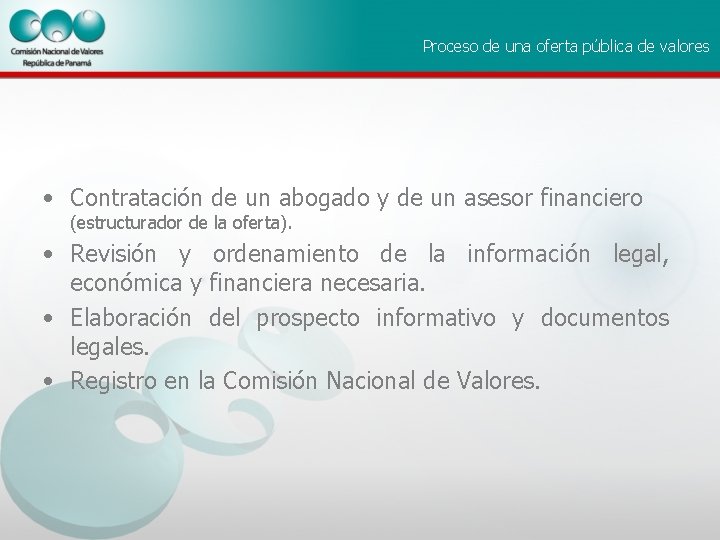 Comisión Nacional de Valores
República de Panamá

Proceso de una oferta pública de valores

• Contratación de un abogado y de un asesor financiero (estructurador de la oferta).
• Revisión y ordenamiento de la información legal, económica y financiera necesaria.
• Elaboración del prospecto informativo y documentos legales.
• Registro en la Comisión Nacional de Valores.